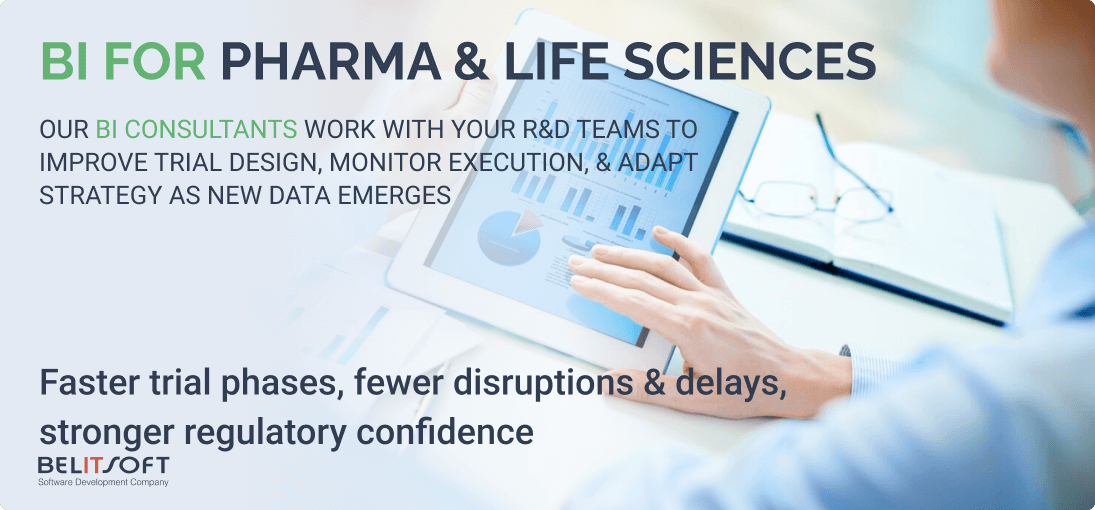 BI FOR PHARMA & LIFE SCIENCES

OUR BI CONSULTANTS WORK WITH YOUR R&D TEAMS TO IMPROVE TRIAL DESIGN, MONITOR EXECUTION, & ADAPT STRATEGY AS NEW DATA EMERGES

Faster trial phases, fewer disruptions & delays, stronger regulatory confidence

BELITSOFT
Software Development Company